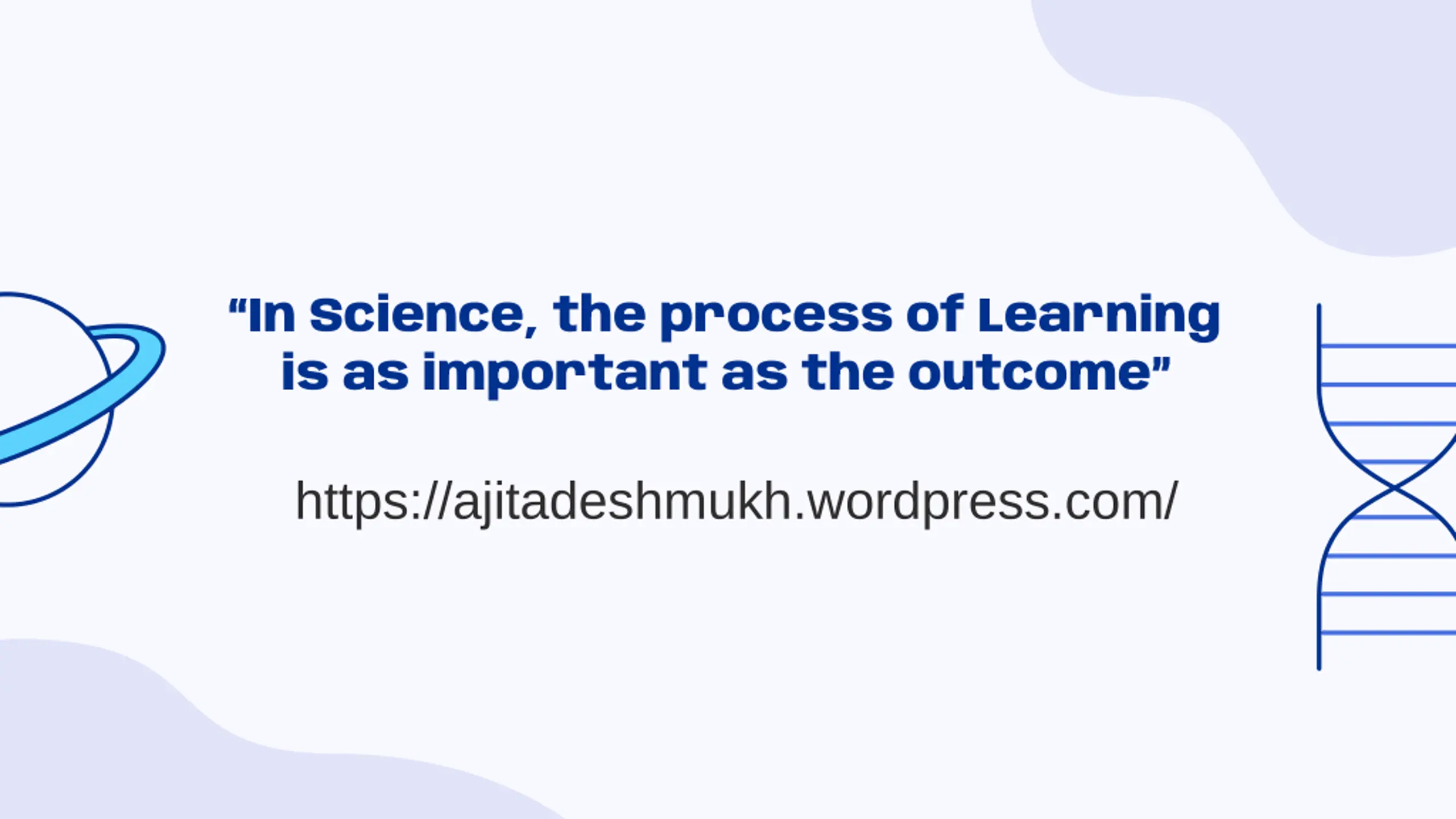 “In Science, the process of Learning is as important as the outcome”

https://ajitadeshmukh.wordpress.com/